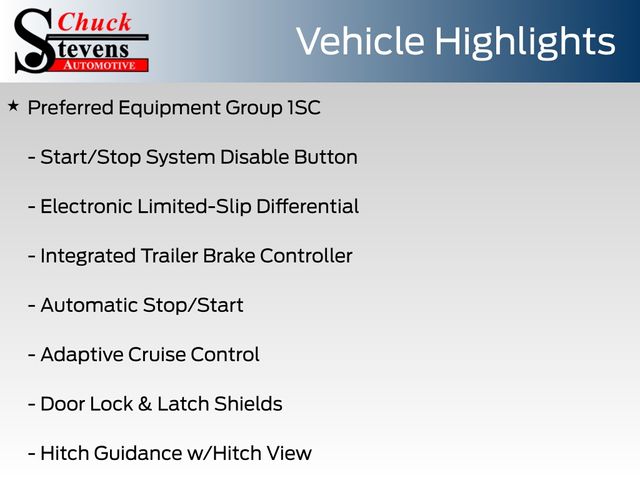 Chuck
Stevens
AUTOMOTIVE

Vehicle Highlights

★ Preferred Equipment Group 1SC

- Start/Stop System Disable Button

- Electronic Limited-Slip Differential

- Integrated Trailer Brake Controller

- Automatic Stop/Start

- Adaptive Cruise Control

- Door Lock & Latch Shields

- Hitch Guidance w/Hitch View